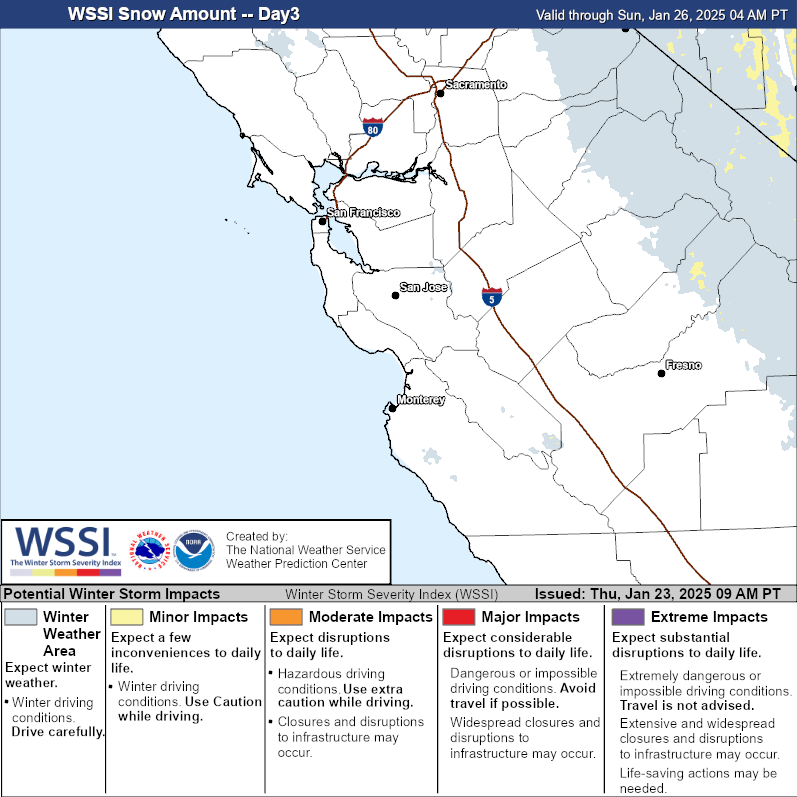 WSSI Snow Amount -- Day3

Valid through Sun, Jan 26, 2025 04 AM PT

Sacramento

80

San Francisco

San Jose

5

Fresno

Monterey

WSSI
The Winter Storm Severity Index

NATIONAL WEATHER SERVICE

NOAA

Created by:
The National Weather Service
Weather Prediction Center

Potential Winter Storm Impacts

Winter Storm Severity Index (WSSI)

Issued: Thu, Jan 23, 2025 09 AM PT

Winter Weather Area
Expect winter weather.
• Winter driving conditions. Drive carefully.

Minor Impacts
Expect a few inconveniences to daily life.
• Winter driving conditions. Use Caution while driving.

Moderate Impacts
Expect disruptions to daily life.
• Hazardous driving conditions. Use extra caution while driving.
• Closures and disruptions to infrastructure may occur.

Major Impacts
Expect considerable disruptions to daily life.
Dangerous or impossible driving conditions. Avoid travel if possible.
Widespread closures and disruptions to infrastructure may occur.

Extreme Impacts
Expect substantial disruptions to daily life.
Extremely dangerous or impossible driving conditions. Travel is not advised.
Extensive and widespread closures and disruptions to infrastructure may occur.
Life-saving actions may be needed.